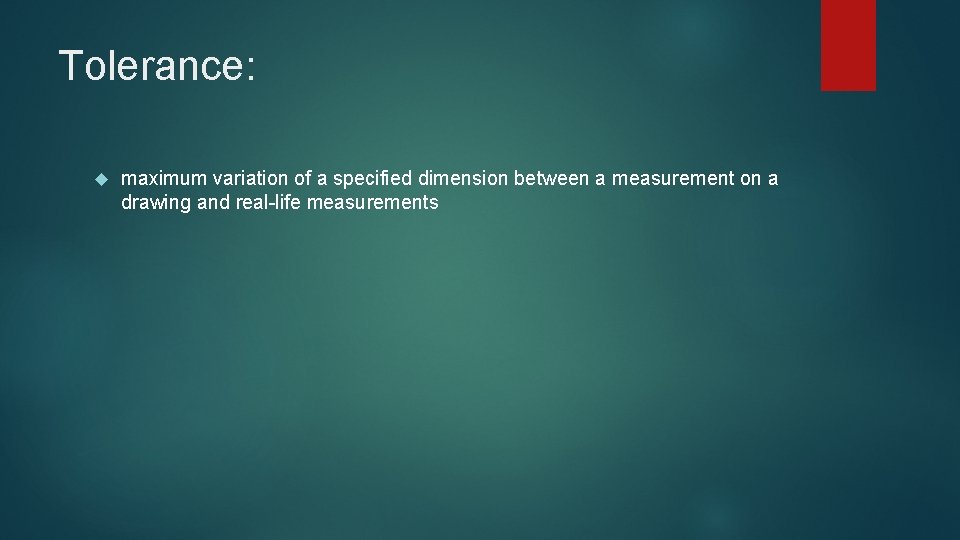 Tolerance:

maximum variation of a specified dimension between a measurement on a drawing and real-life measurements